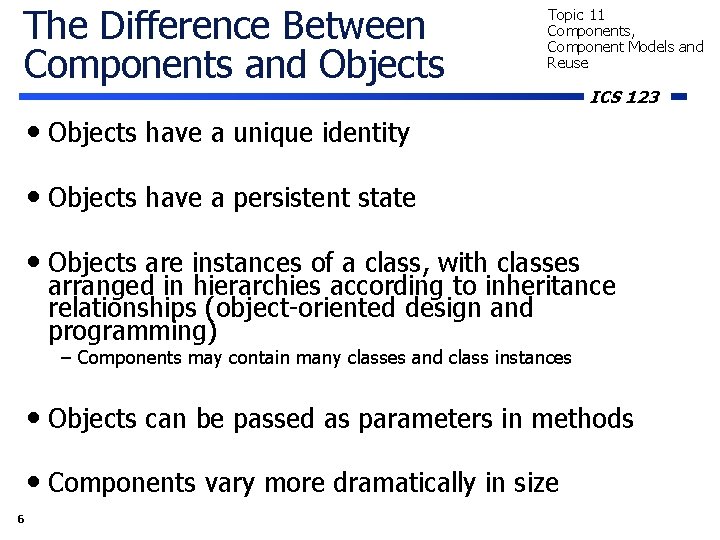 The Difference Between Components and Objects

Topic 11
Components, Component Models and Reuse

ICS 123

• Objects have a unique identity

• Objects have a persistent state

• Objects are instances of a class, with classes arranged in hierarchies according to inheritance relationships (object-oriented design and programming)
– Components may contain many classes and class instances

• Objects can be passed as parameters in methods

• Components vary more dramatically in size

6